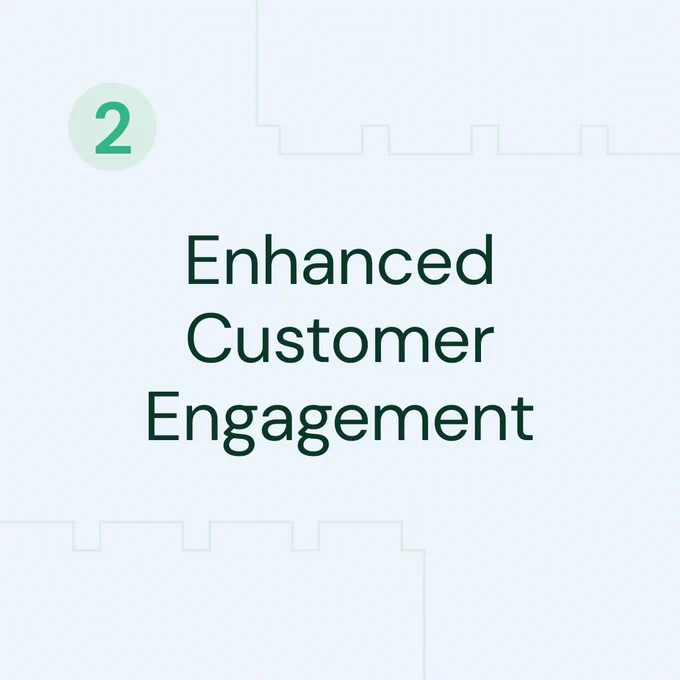 2

Enhanced Customer Engagement